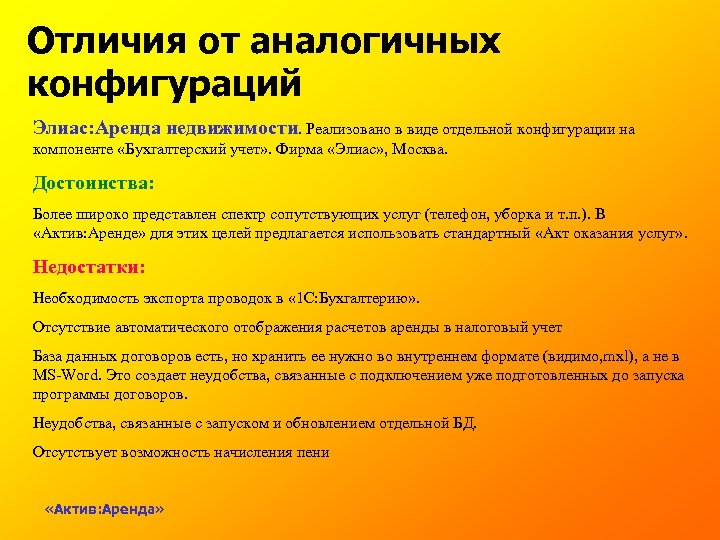 Отличия от аналогичных конфигураций

Элиас:Аренда недвижимости. Реализовано в виде отдельной конфигурации на компоненте «Бухгалтерский учет». Фирма «Элиас», Москва.

Достоинства:

Более широко представлен спектр сопутствующих услуг (телефон, уборка и т.п.). В «Актив:Аренде» для этих целей предлагается использовать стандартный «Акт оказания услуг».

Недостатки:

Необходимость экспорта проводок в «1С:Бухгалтерию».

Отсутствие автоматического отображения расчетов аренды в налоговый учет

База данных договоров есть, но хранить ее нужно во внутреннем формате (видимо,mxl), а не в MS-Word. Это создает неудобства, связанные с подключением уже подготовленных до запуска программы договоров.

Неудобства, связанные с запуском и обновлением отдельной БД.

Отсутствует возможность начисления пени

«Актив:Аренда»